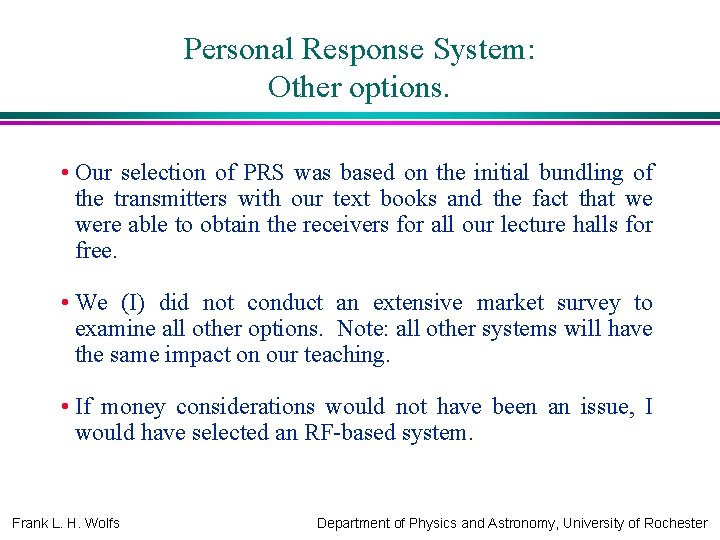 Personal Response System:
Other options.

• Our selection of PRS was based on the initial bundling of the transmitters with our text books and the fact that we were able to obtain the receivers for all our lecture halls for free.

• We (I) did not conduct an extensive market survey to examine all other options. Note: all other systems will have the same impact on our teaching.

• If money considerations would not have been an issue, I would have selected an RF-based system.

Frank L. H. Wolfs

Department of Physics and Astronomy, University of Rochester